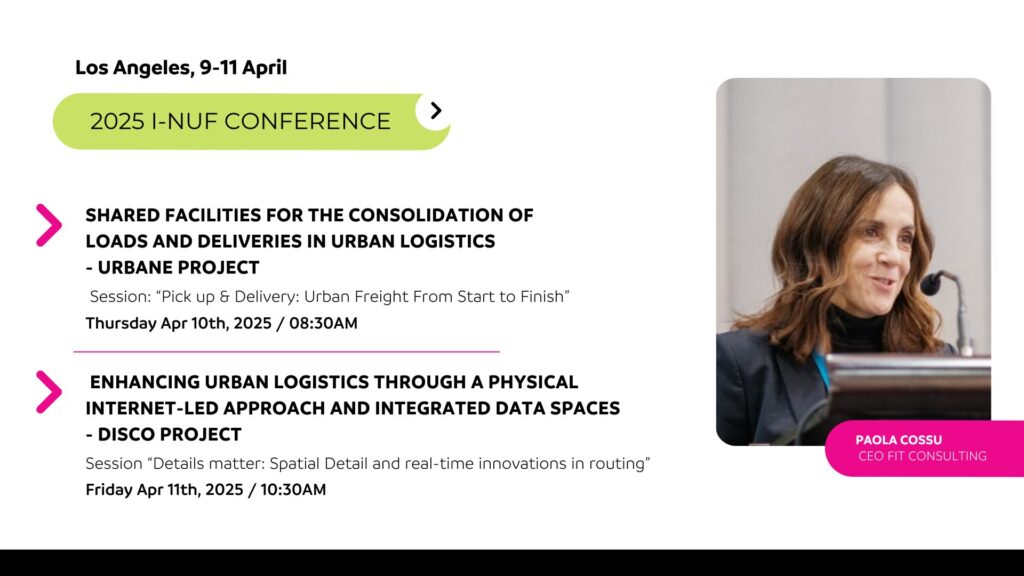 Los Angeles, 9-11 April

2025 I-NUF CONFERENCE

SHARED FACILITIES FOR THE CONSOLIDATION OF LOADS AND DELIVERIES IN URBAN LOGISTICS - URBANE PROJECT

Session: “Pick up & Delivery: Urban Freight From Start to Finish”

Thursday Apr 10th, 2025 / 08:30AM

ENHANCING URBAN LOGISTICS THROUGH A PHYSICAL INTERNET-LED APPROACH AND INTEGRATED DATA SPACES - DISCO PROJECT

Session “Details matter: Spatial Detail and real-time innovations in routing”

Friday Apr 11th, 2025 / 10:30AM

PAOLA COSSU
CEO FIT CONSULTING